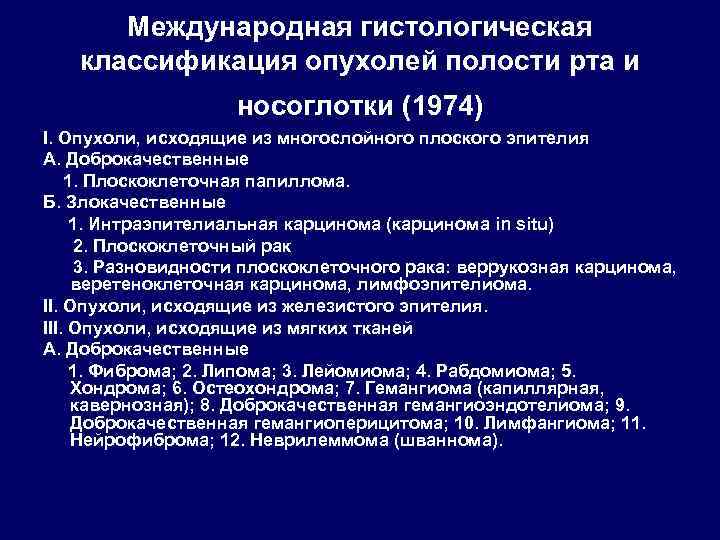 Международная гистологическая классификация опухолей полости рта и носоглотки (1974)

I. Опухоли, исходящие из многослойного плоского эпителия
А. Доброкачественные
1. Плоскоклеточная папиллома.
Б. Злокачественные
1. Интраэпителиальная карцинома (карцинома in situ)
2. Плоскоклеточный рак
3. Разновидности плоскоклеточного рака: веррукозная карцинома, веретеноклеточная карцинома, лимфоэпителиома.
II. Опухоли, исходящие из железистого эпителия.
III. Опухоли, исходящие из мягких тканей
А. Доброкачественные
1. Фиброма; 2. Липома; 3. Лейомиома; 4. Рабдомиома; 5. Хондрома; 6. Остеохондрома; 7. Гемангиома (капиллярная, кавернозная); 8. Доброкачественная гемангиоэндотелиома; 9. Доброкачественная гемангиоперицитома; 10. Лимфангиома; 11. Нейрофиброма; 12. Неврилеммома (шваннома).